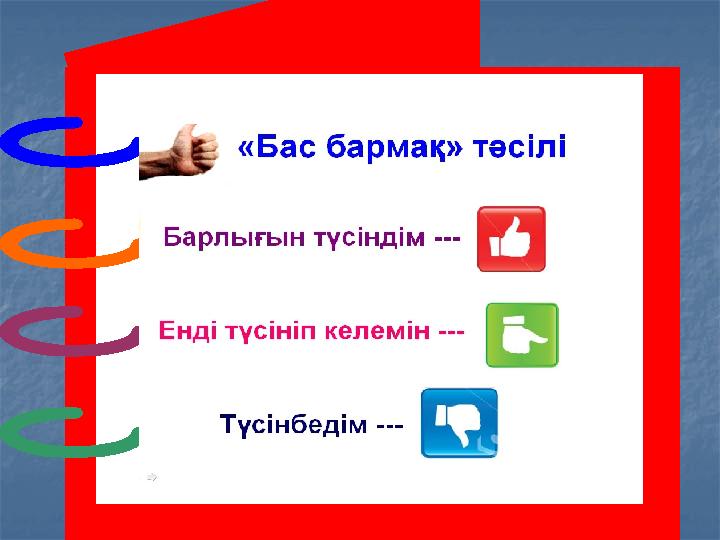 «Бас бармақ» тәсілі

Барлығын түсіндім ---

Енді түсініп келемін ---

Түсінбедім ---